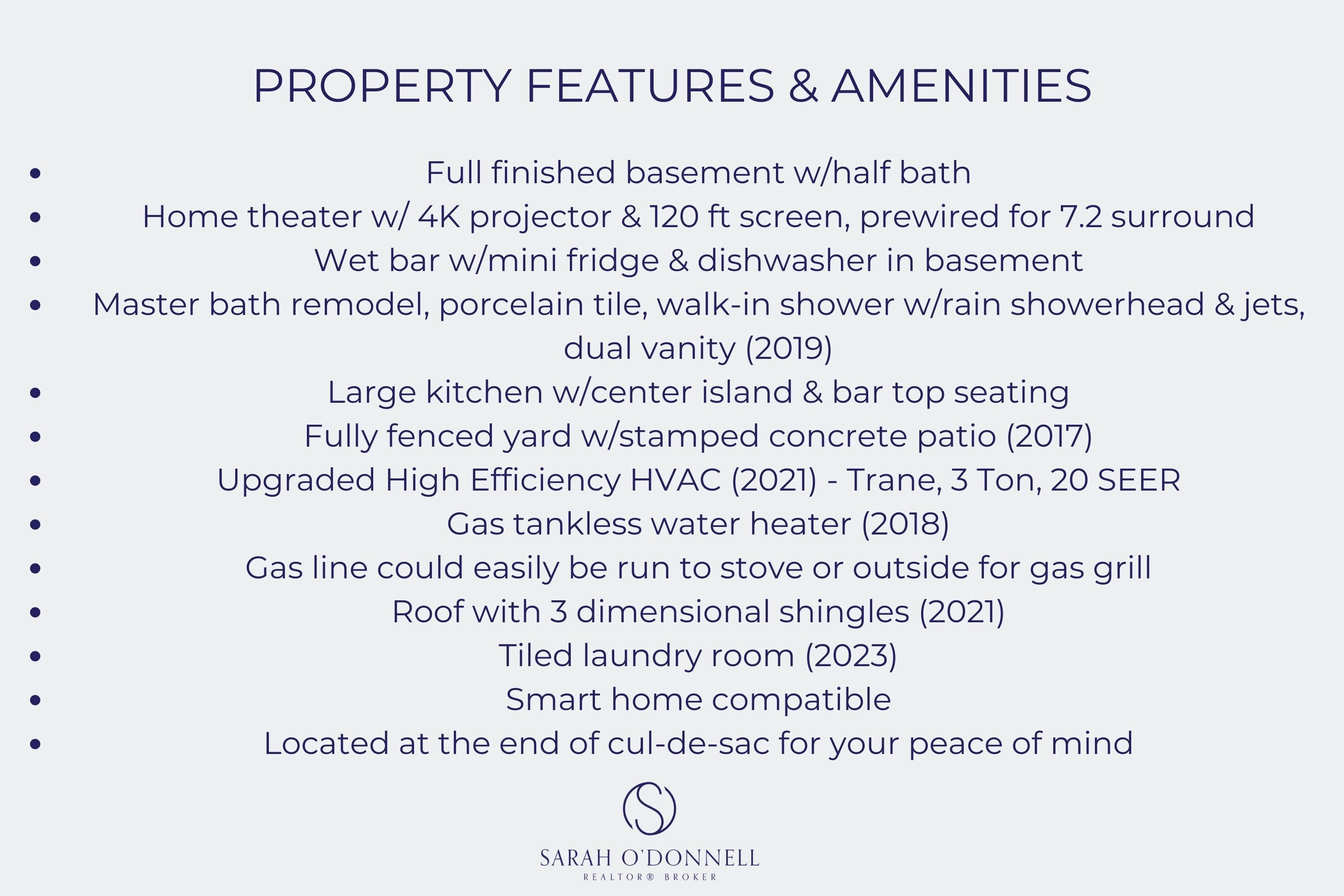 PROPERTY FEATURES & AMENITIES

- Full finished basement w/half bath
- Home theater w/ 4K projector & 120 ft screen, prewired for 7.2 surround
- Wet bar w/mini fridge & dishwasher in basement
- Master bath remodel, porcelain tile, walk-in shower w/rain showerhead & jets, dual vanity (2019)
- Large kitchen w/center island & bar top seating
- Fully fenced yard w/stamped concrete patio (2017)
- Upgraded High Efficiency HVAC (2021) - Trane, 3 Ton, 20 SEER
- Gas tankless water heater (2018)
- Gas line could easily be run to stove or outside for gas grill
- Roof with 3 dimensional shingles (2021)
- Tiled laundry room (2023)
- Smart home compatible
- Located at the end of cul-de-sac for your peace of mind

S

SARAH O'DONNELL
REALTOR® BROKER